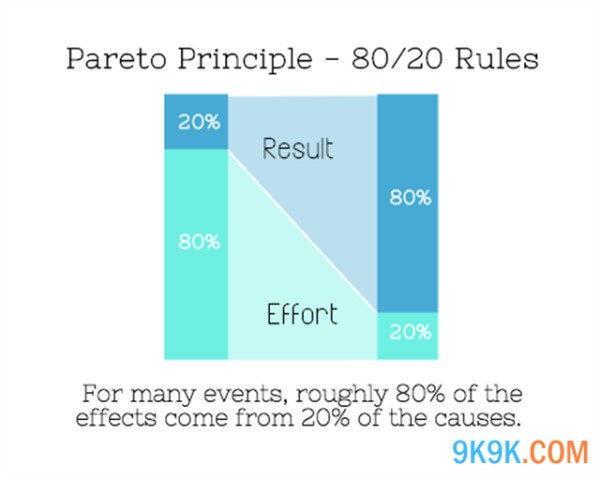 Pareto Principle - 80/20 Rules

20%

Result

80%

80%

Effort

20%

For many events, roughly 80% of the effects come from 20% of the causes.

9K9K.COM